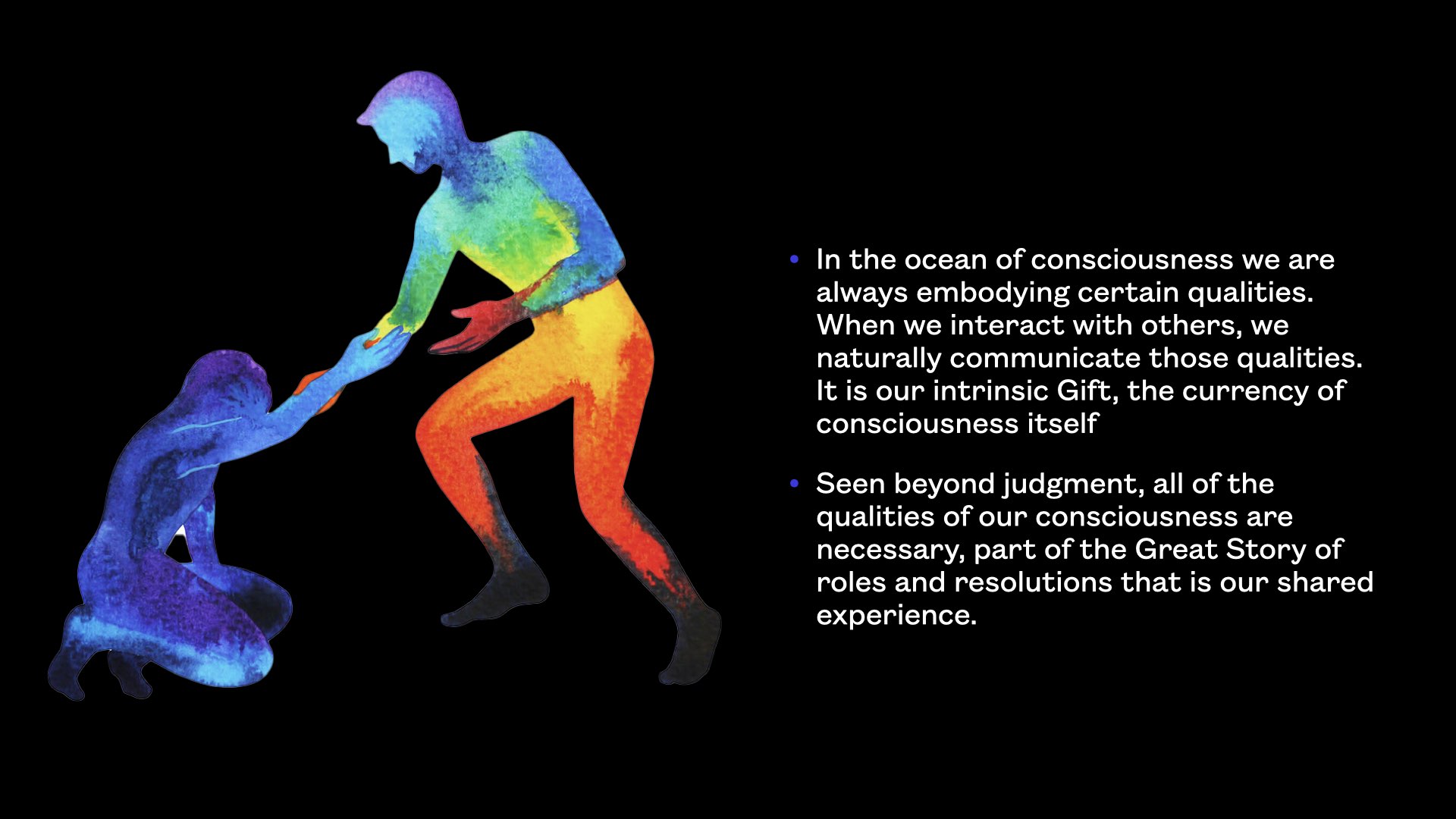 • In the ocean of consciousness we are always embodying certain qualities. When we interact with others, we naturally communicate those qualities. It is our intrinsic Gift, the currency of consciousness itself

• Seen beyond judgment, all of the qualities of our consciousness are necessary, part of the Great Story of roles and resolutions that is our shared experience.